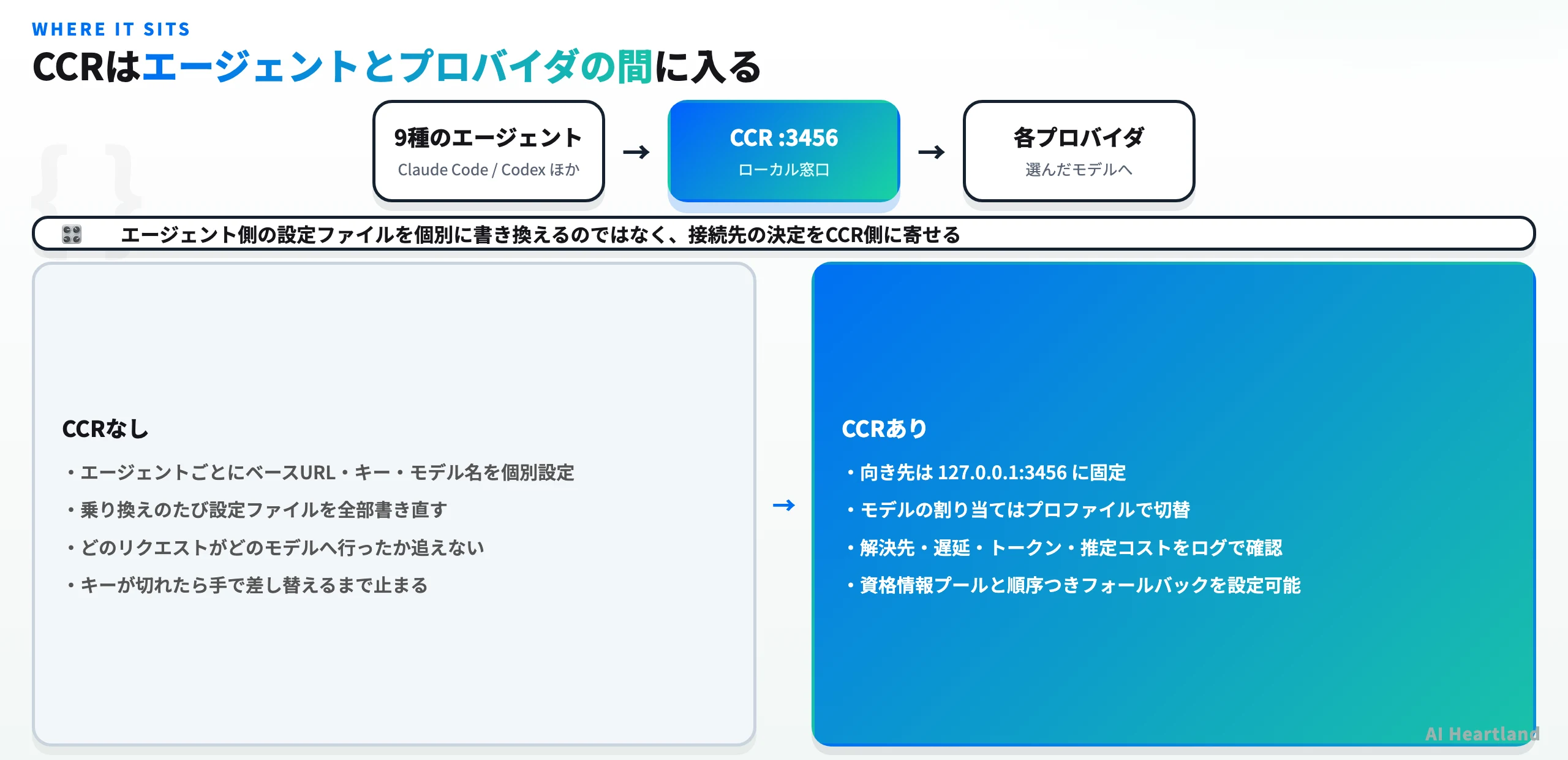 WHERE IT SITS

CCRはエージェントとプロバイダの間に入る

9種のエージェント
Claude Code / Codex ほか

→

CCR :3456
ローカル窓口

→

各プロバイダ
選んだモデルへ

エージェント側の設定ファイルを個別に書き換えるのではなく、接続先の決定をCCR側に寄せる

CCRなし

・エージェントごとにベースURL・キー・モデル名を個別設定

・乗り換えのたび設定ファイルを全部書き直す

・どのリクエストがどのモデルへ行ったか追えない

・キーが切れたら手で差し替えるまで止まる

→

CCRあり

・向き先は 127.0.0.1:3456 に固定

・モデルの割り当てはプロファイルで切替

・解決先・遅延・トークン・推定コストをログで確認

・資格情報プールと順序つきフォールバックを設定可能

AI Heartland